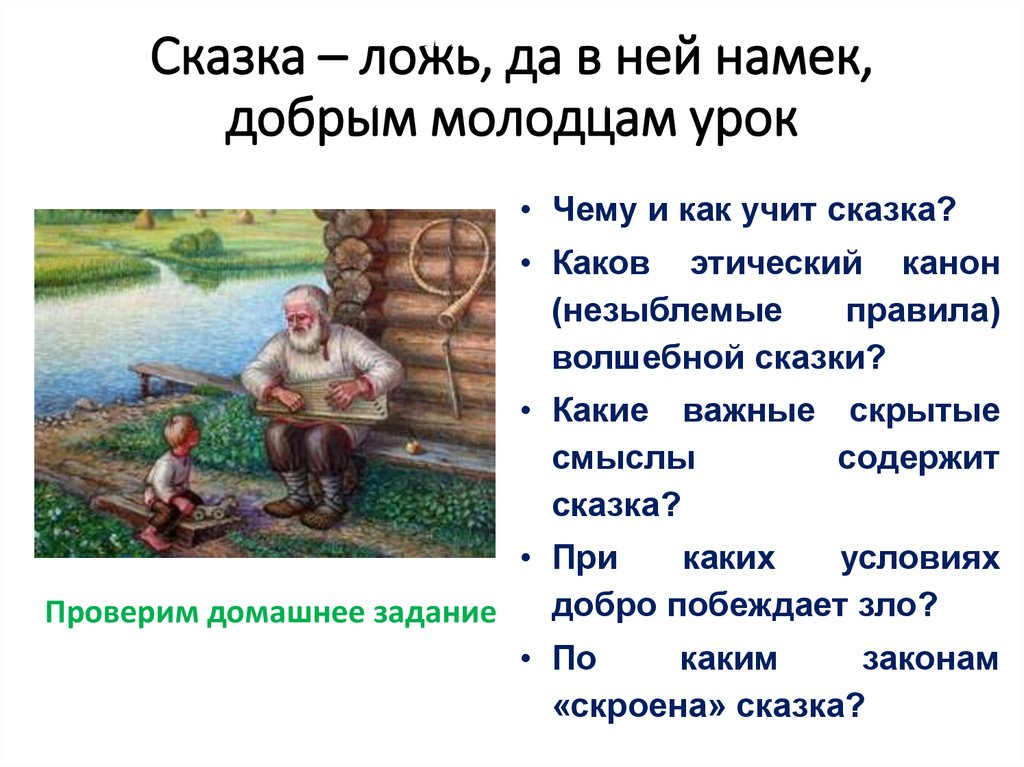 Сказка – ложь, да в ней намек, добрым молодцам урок

Проверим домашнее задание

• Чему и как учит сказка?
• Каков этический канон (незыблемые правила) волшебной сказки?
• Какие важные скрытые смыслы содержит сказка?
• При каких условиях добро побеждает зло?
• По каким законам «скроена» сказка?